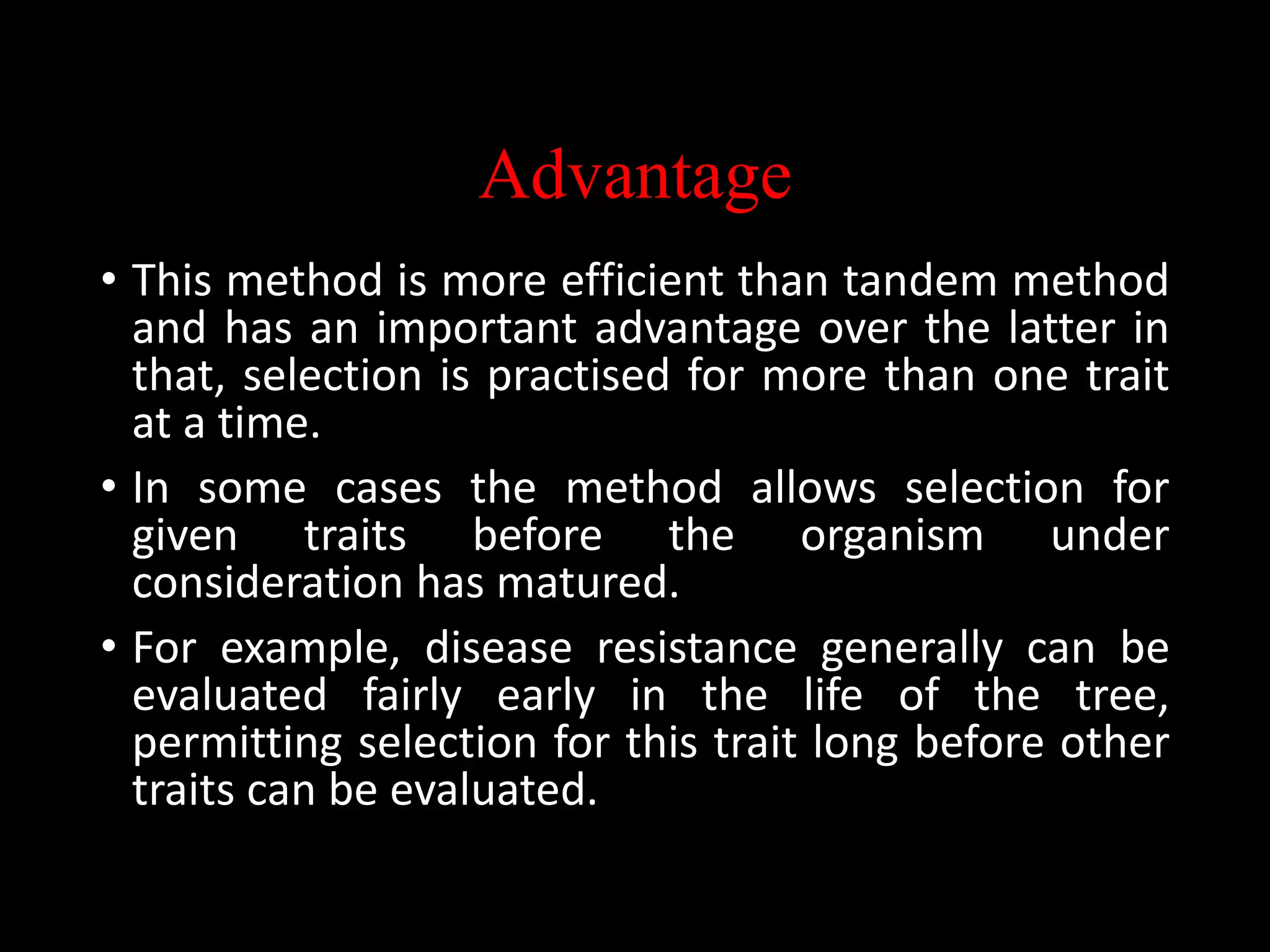 Advantage

• This method is more efficient than tandem method and has an important advantage over the latter in that, selection is practised for more than one trait at a time.

• In some cases the method allows selection for given traits before the organism under consideration has matured.

• For example, disease resistance generally can be evaluated fairly early in the life of the tree, permitting selection for this trait long before other traits can be evaluated.